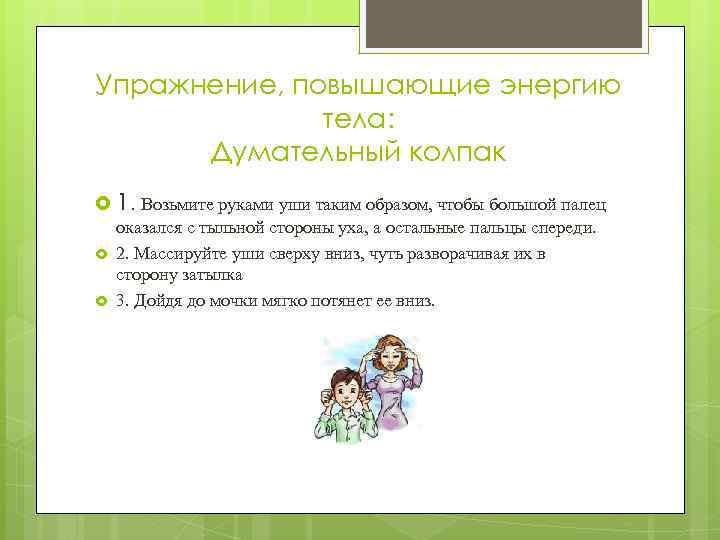 Упражнение, повышающие энергию тела:
Думательный колпак

1. Возьмите руками уши таким образом, чтобы большой палец оказался с тыльной стороны уха, а остальные пальцы спереди.

2. Массируйте уши сверху вниз, чуть разворачивая их в сторону затылка

3. Дойдя до мочки мягко потянет ее вниз.